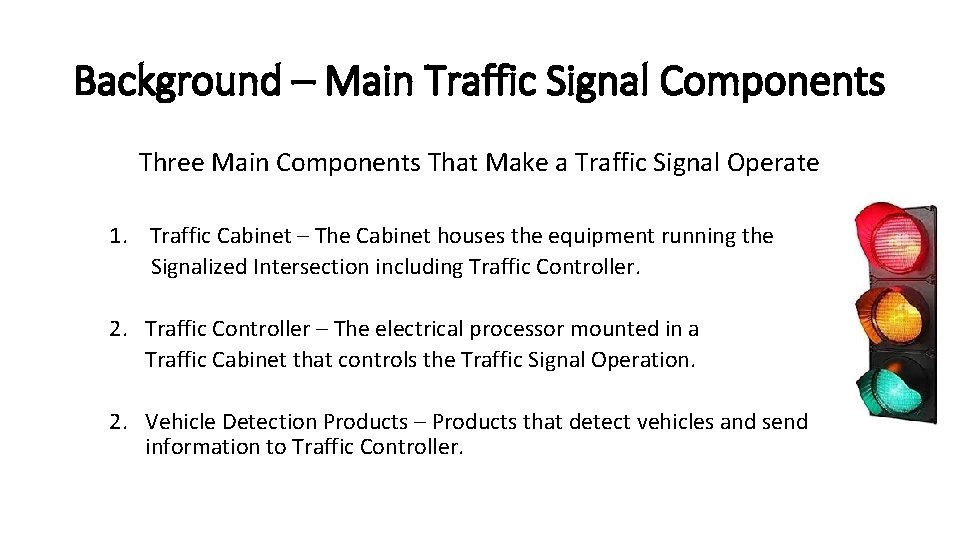 Background – Main Traffic Signal Components

Three Main Components That Make a Traffic Signal Operate

1. Traffic Cabinet – The Cabinet houses the equipment running the Signalized Intersection including Traffic Controller.

2. Traffic Controller – The electrical processor mounted in a Traffic Cabinet that controls the Traffic Signal Operation.

2. Vehicle Detection Products – Products that detect vehicles and send information to Traffic Controller.